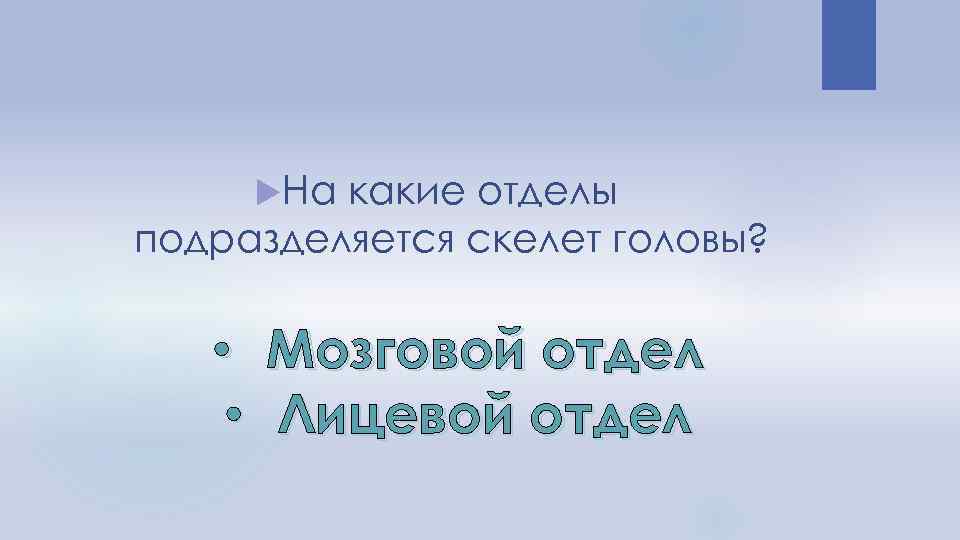 На какие отделы подразделяется скелет головы?

• Мозговой отдел
• Лицевой отдел